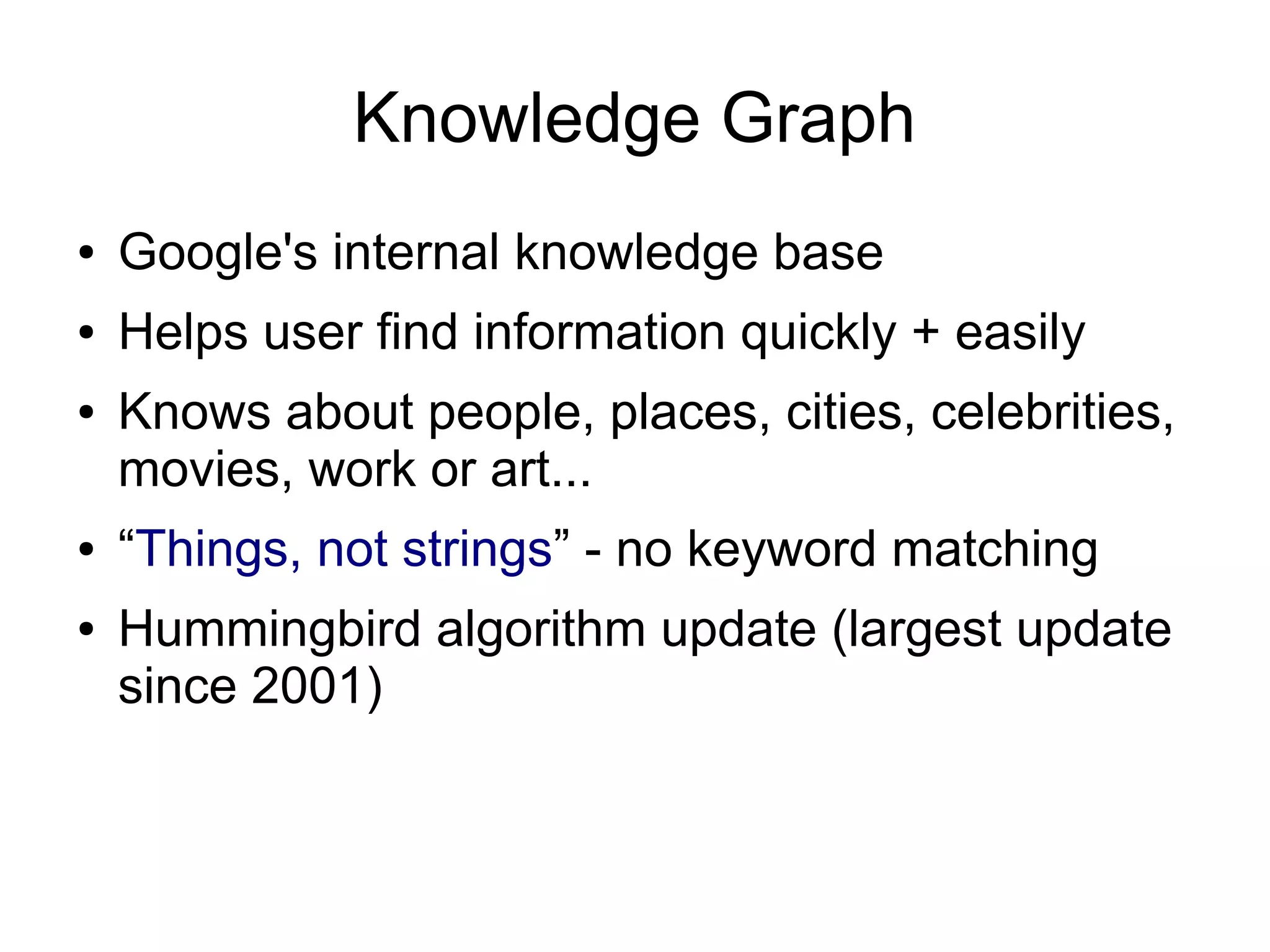 Knowledge Graph

• Google's internal knowledge base
• Helps user find information quickly + easily
• Knows about people, places, cities, celebrities, movies, work or art...
• “Things, not strings” - no keyword matching
• Hummingbird algorithm update (largest update since 2001)